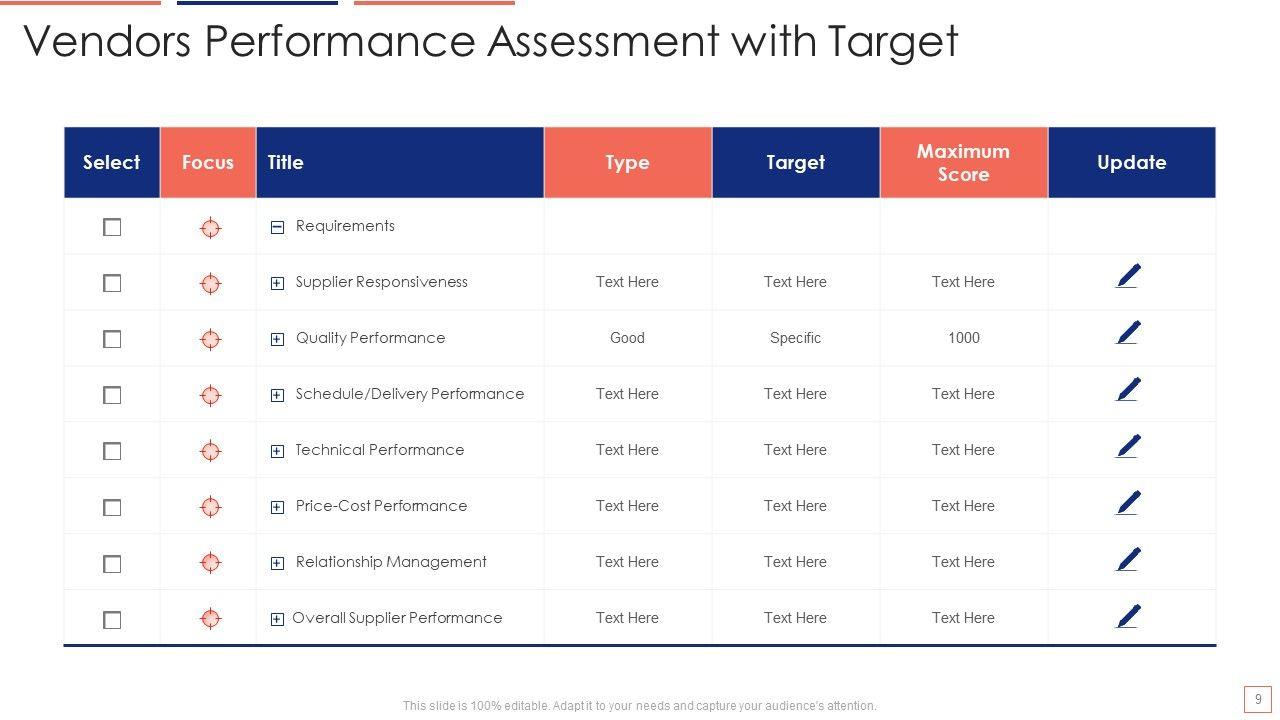 Vendors Performance Assessment with Target

| Select | Focus | Title | Type | Target | Maximum Score | Update |
|---|---|---|---|---|---|---|
| | | Requirements | | | | |
| | | Supplier Responsiveness | Text Here | Text Here | Text Here | |
| | | Quality Performance | Good | Specific | 1000 | |
| | | Schedule/Delivery Performance | Text Here | Text Here | Text Here | |
| | | Technical Performance | Text Here | Text Here | Text Here | |
| | | Price-Cost Performance | Text Here | Text Here | Text Here | |
| | | Relationship Management | Text Here | Text Here | Text Here | |
| | | Overall Supplier Performance | Text Here | Text Here | Text Here | |

This slide is 100% editable. Adapt it to your needs and capture your audience's attention.

9